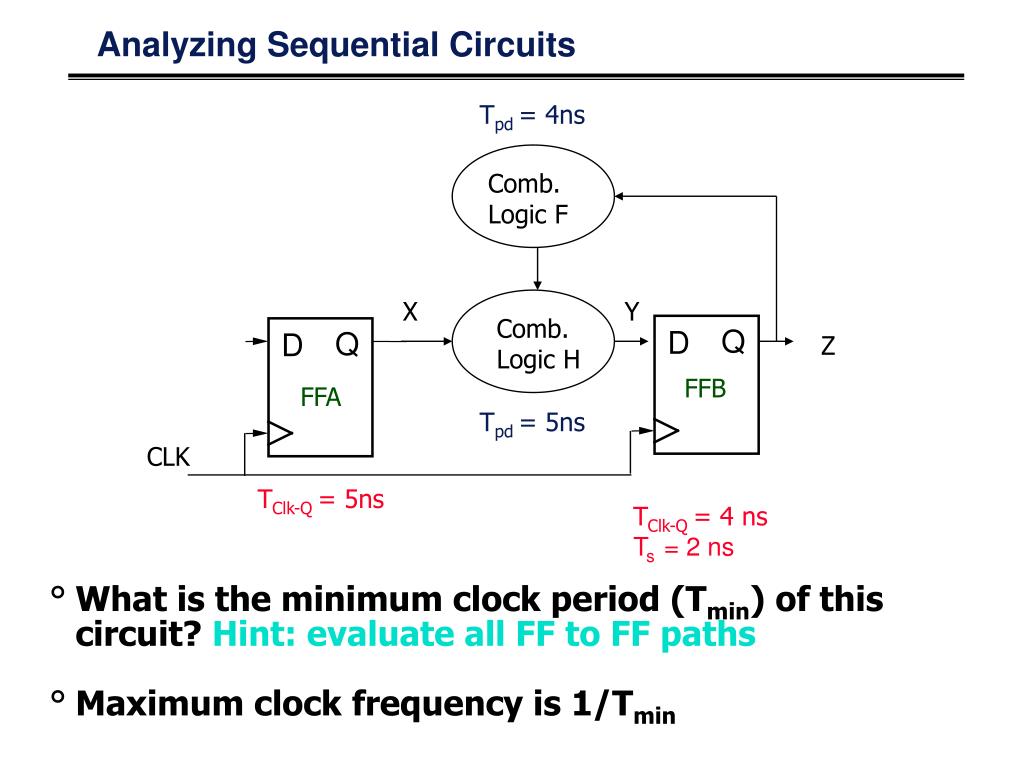 Analyzing Sequential Circuits

$T_{pd}$ = 4ns

Comb. Logic F

X

Y

D Q

FFA

Comb. Logic H

D Q

FFB

Z

$T_{pd}$ = 5ns

CLK

$T_{Clk-Q}$ = 5ns

$T_{Clk-Q}$ = 4 ns
$T_s$ = 2 ns

° What is the minimum clock period ($T_{min}$) of this circuit? Hint: evaluate all FF to FF paths

° Maximum clock frequency is $1/T_{min}$